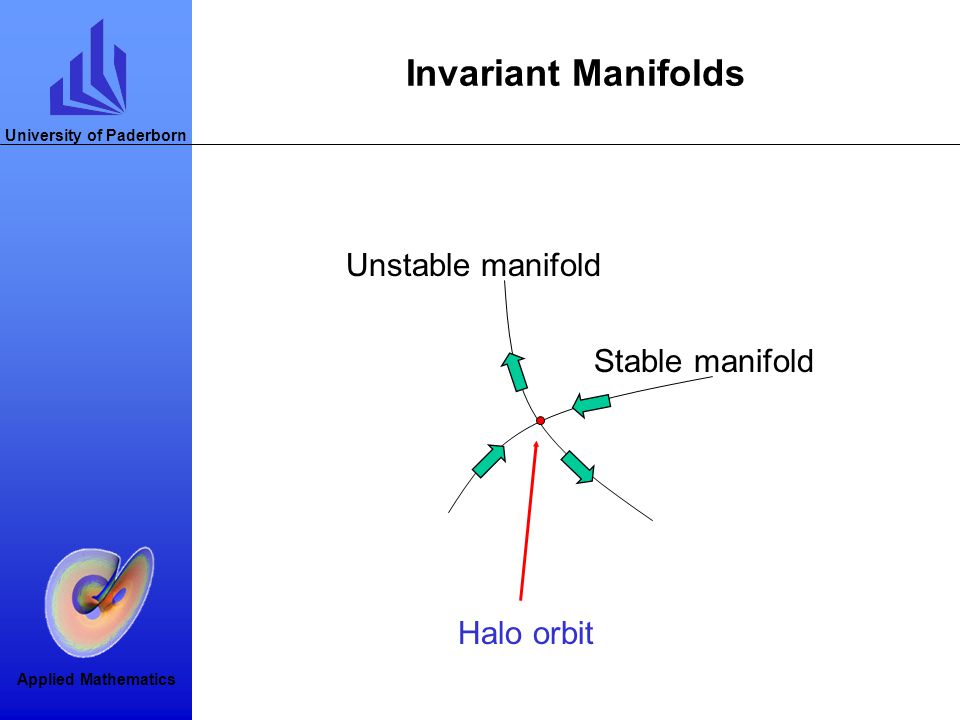 University of Paderborn

Invariant Manifolds

Unstable manifold

Stable manifold

Halo orbit

Applied Mathematics